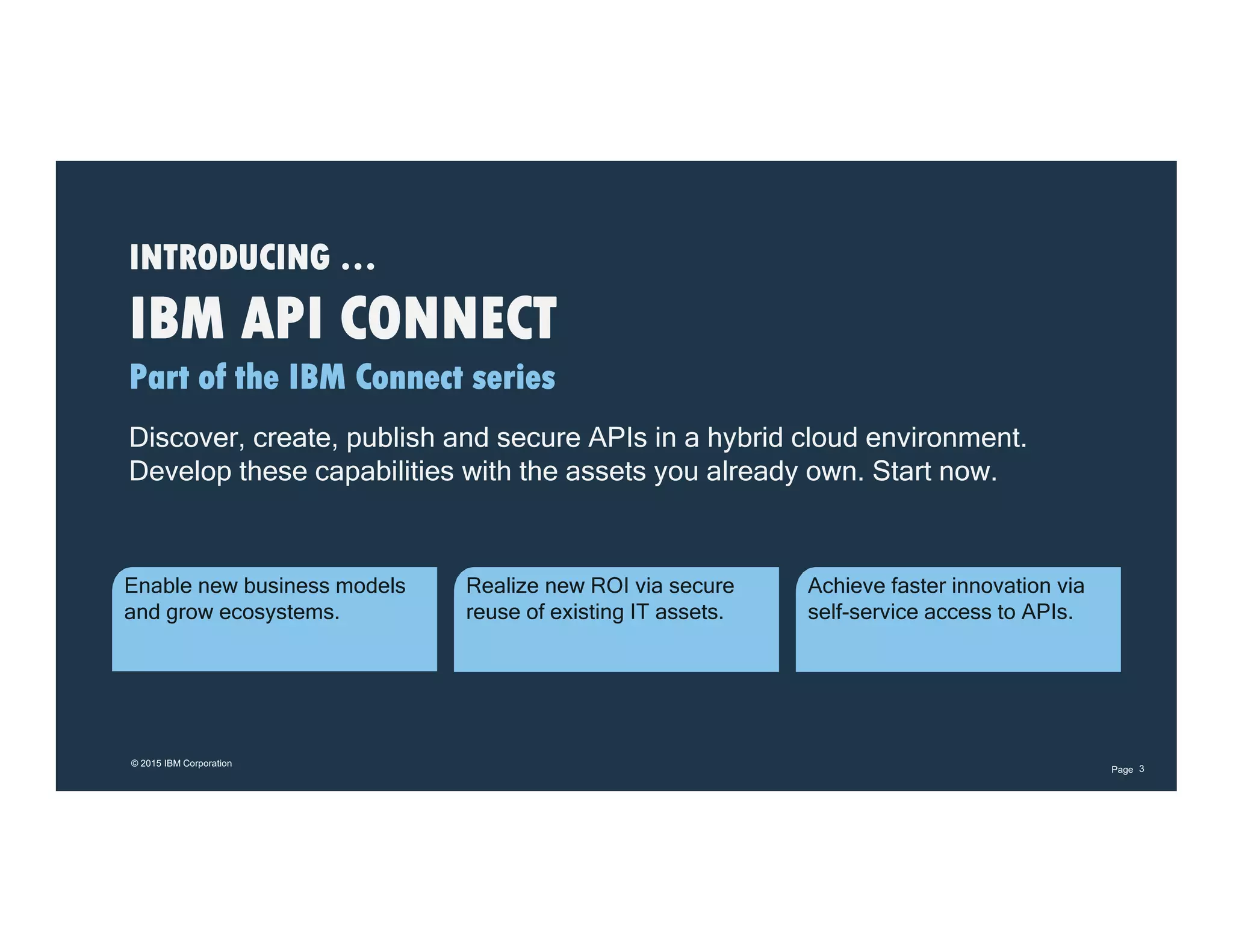 INTRODUCING ...

IBM API CONNECT

Part of the IBM Connect series

Discover, create, publish and secure APIs in a hybrid cloud environment. Develop these capabilities with the assets you already own. Start now.

Enable new business models and grow ecosystems.

Realize new ROI via secure reuse of existing IT assets.

Achieve faster innovation via self-service access to APIs.

© 2015 IBM Corporation

Page 3